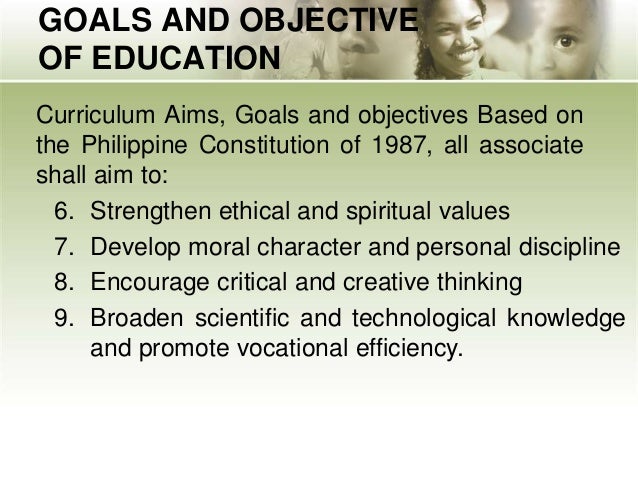 GOALS AND OBJECTIVE OF EDUCATION

Curriculum Aims, Goals and objectives Based on the Philippine Constitution of 1987, all associate shall aim to:

6. Strengthen ethical and spiritual values
7. Develop moral character and personal discipline
8. Encourage critical and creative thinking
9. Broaden scientific and technological knowledge and promote vocational efficiency.